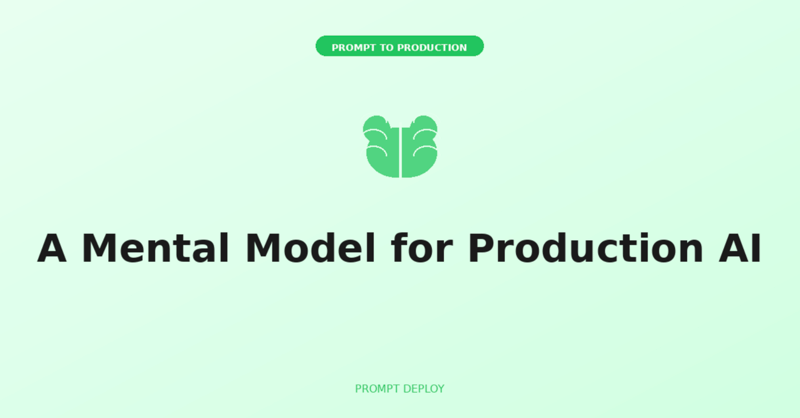 PROMPT TO PRODUCTION

A Mental Model for Production AI

PROMPT DEPLOY